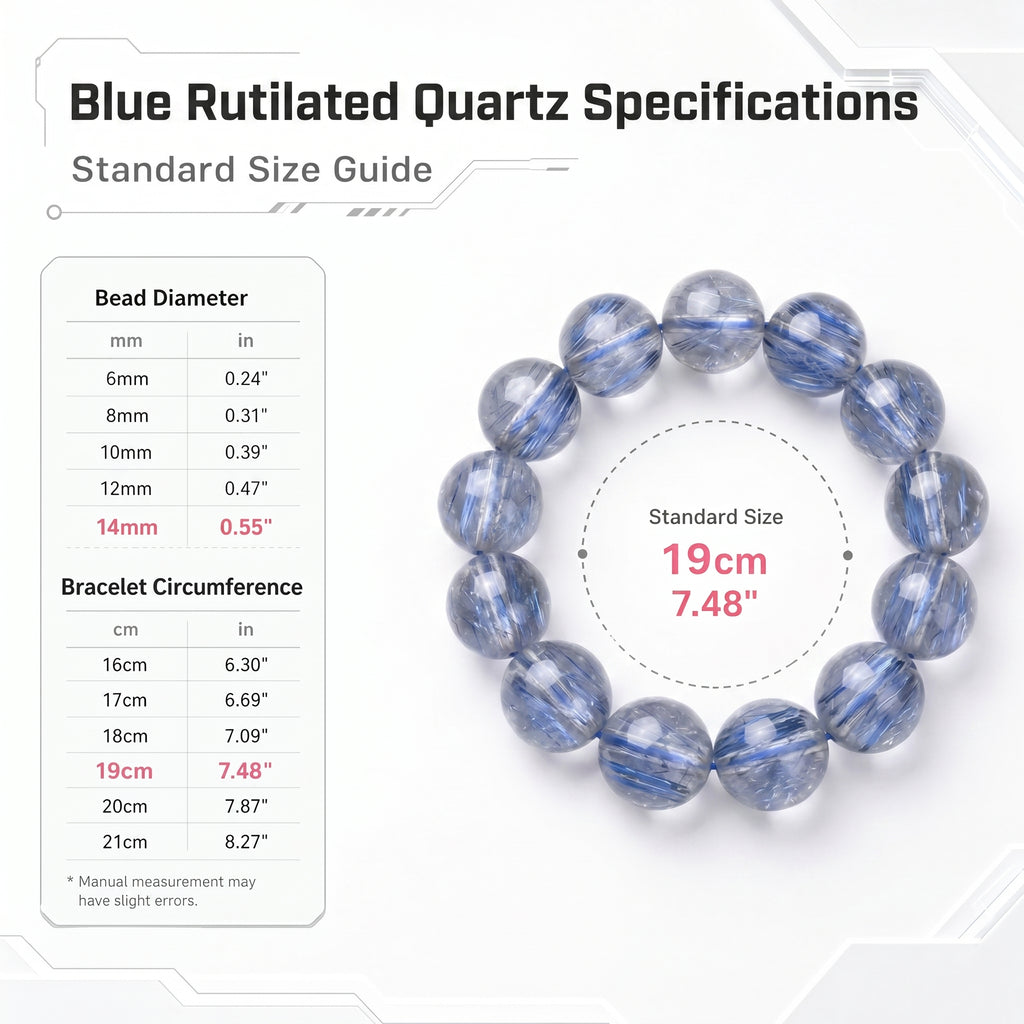 Blue Rutilated Quartz Specifications

Standard Size Guide

Bead Diameter

| mm | in |
|---|---|
| 6mm | 0.24" |
| 8mm | 0.31" |
| 10mm | 0.39" |
| 12mm | 0.47" |
| 14mm | 0.55" |

Bracelet Circumference

| cm | in |
|---|---|
| 16cm | 6.30" |
| 17cm | 6.69" |
| 18cm | 7.09" |
| 19cm | 7.48" |
| 20cm | 7.87" |
| 21cm | 8.27" |

* Manual measurement may have slight errors.

Standard Size
19cm
7.48"